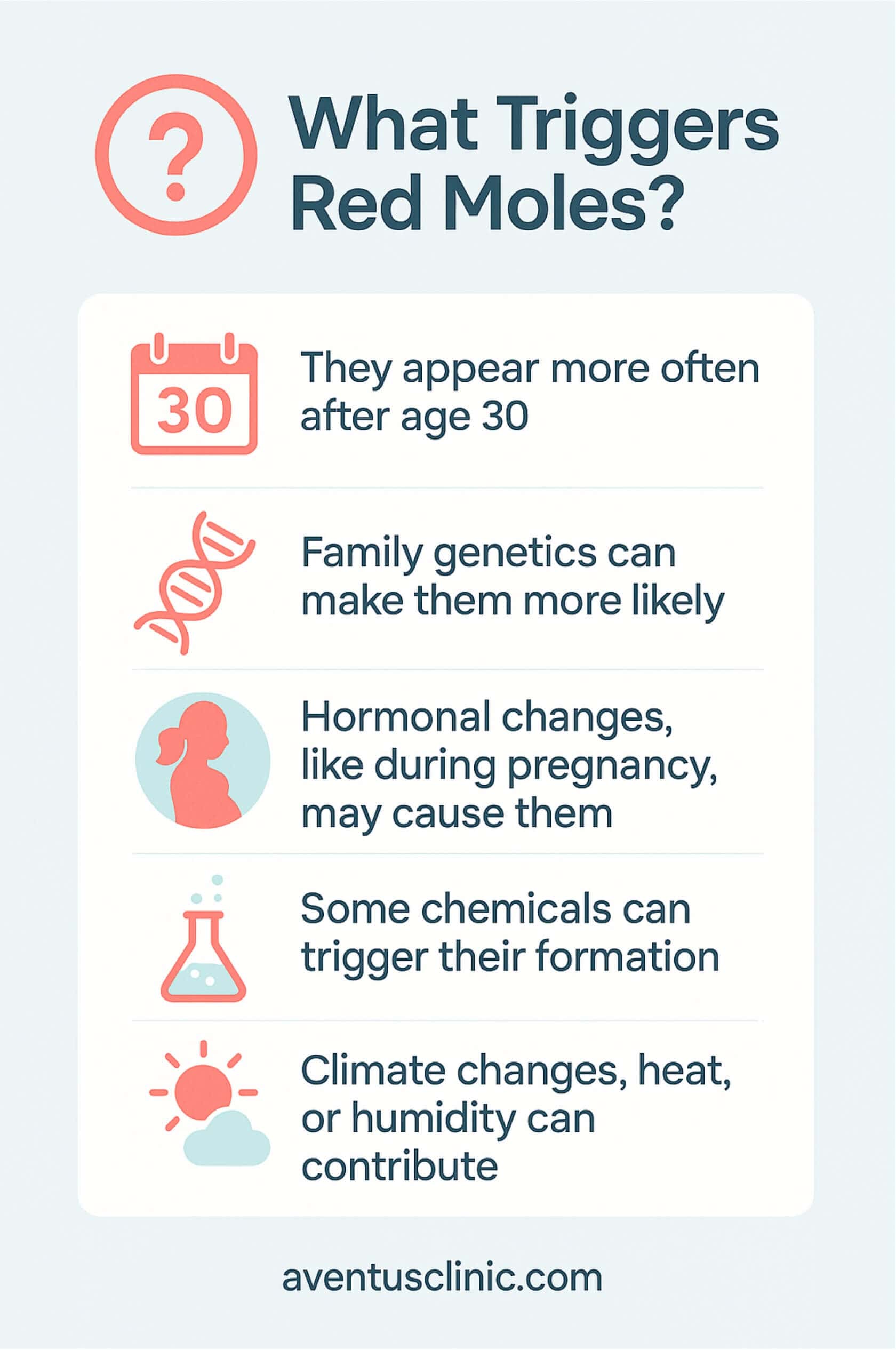 ?

What Triggers Red Moles?

30

They appear more often after age 30

Family genetics can make them more likely

Hormonal changes, like during pregnancy, may cause them

Some chemicals can trigger their formation

Climate changes, heat, or humidity can contribute

aventusclinic.com